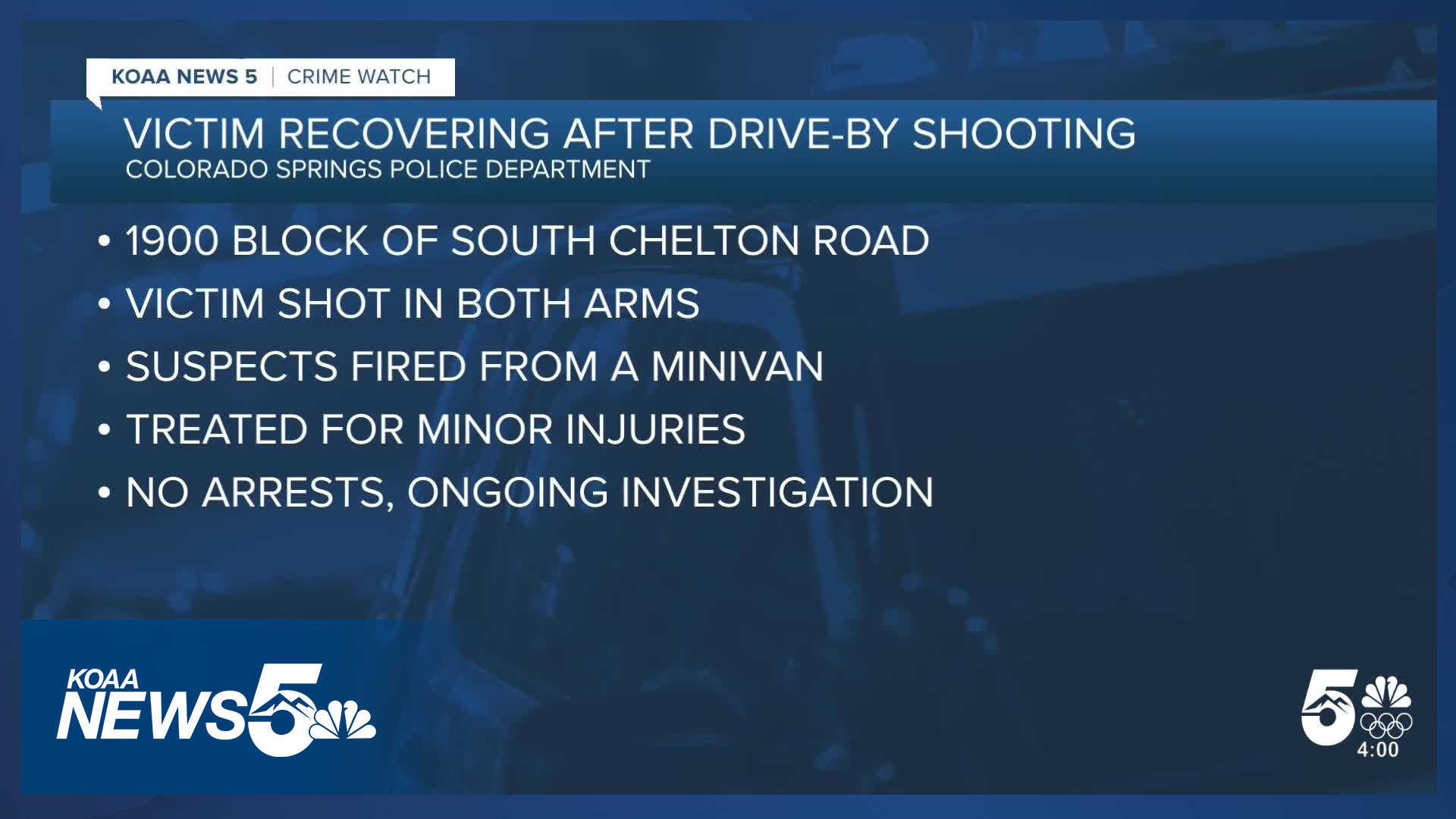 KOAA NEWS 5 | CRIME WATCH

VICTIM RECOVERING AFTER DRIVE-BY SHOOTING
COLORADO SPRINGS POLICE DEPARTMENT

• 1900 BLOCK OF SOUTH CHELTON ROAD
• VICTIM SHOT IN BOTH ARMS
• SUSPECTS FIRED FROM A MINIVAN
• TREATED FOR MINOR INJURIES
• NO ARRESTS, ONGOING INVESTIGATION

KOAA NEWS 5

5
4:00